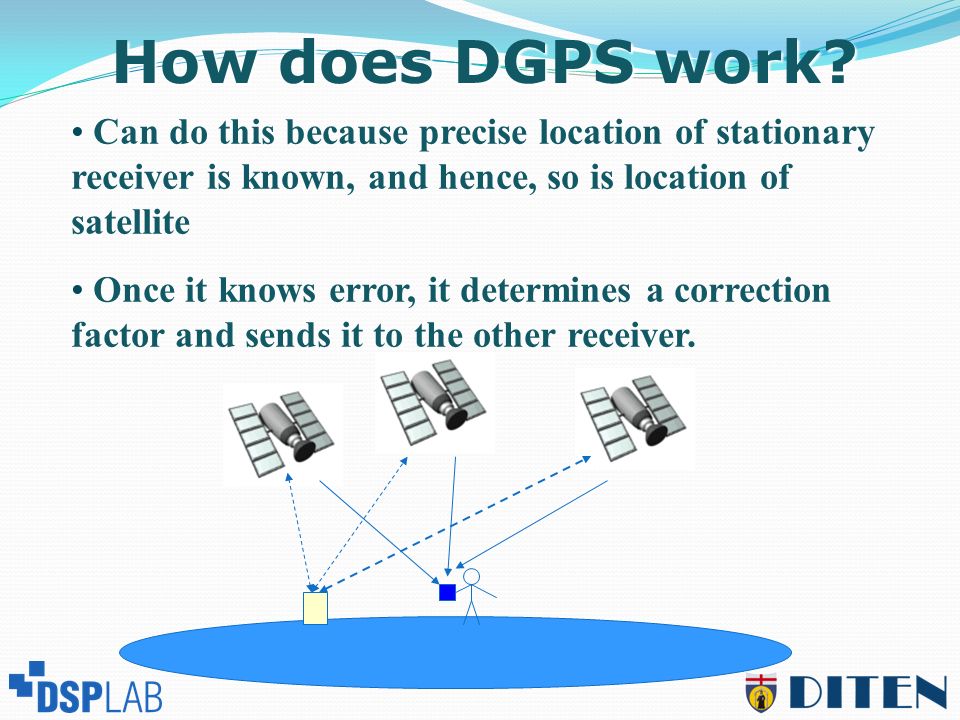 How does DGPS work?

• Can do this because precise location of stationary receiver is known, and hence, so is location of satellite

• Once it knows error, it determines a correction factor and sends it to the other receiver.

DSPLAB

DITEN